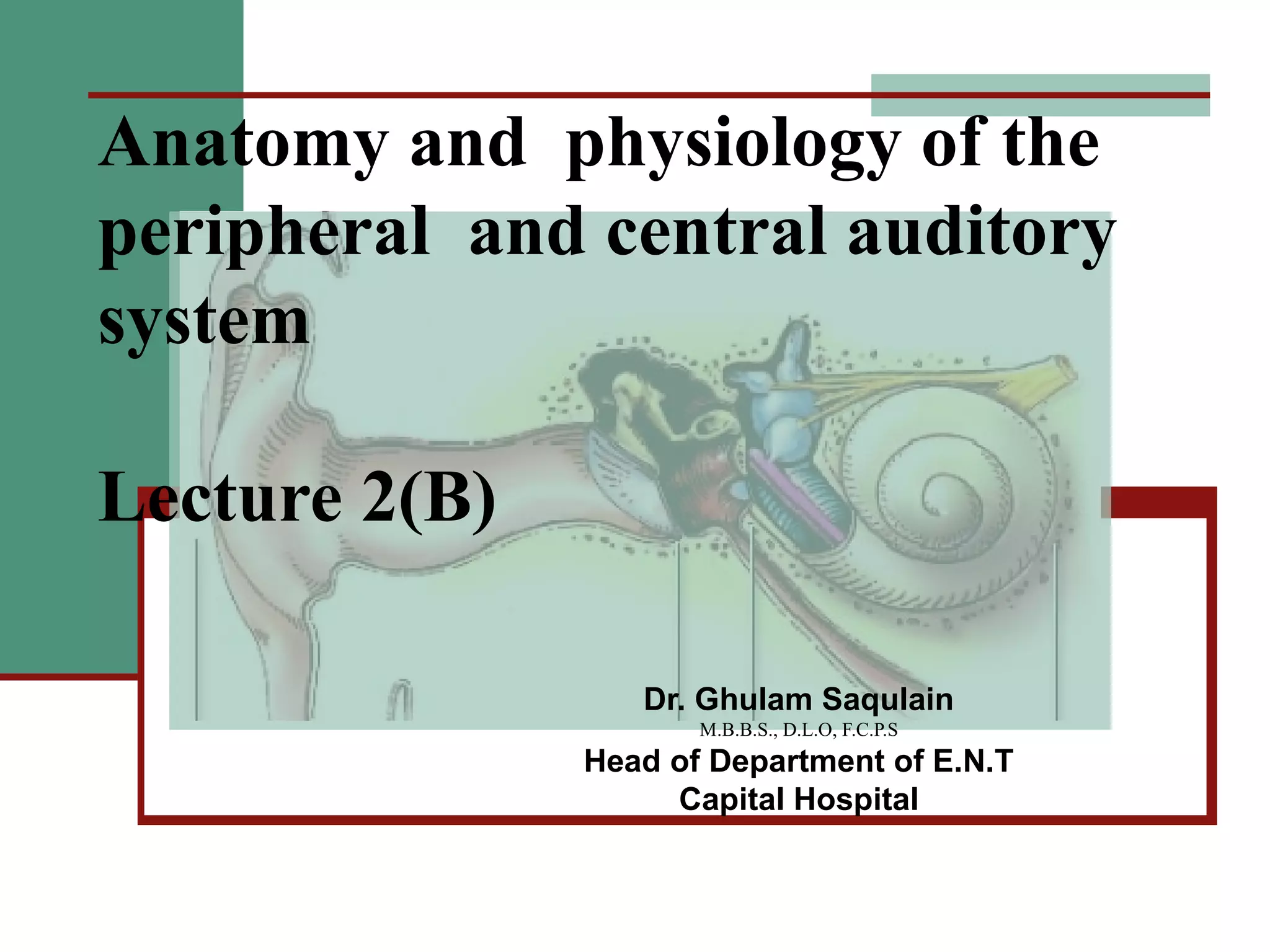 Anatomy and physiology of the peripheral and central auditory system

Lecture 2(B)

Dr. Ghulam Saqulain
M.B.B.S., D.L.O, F.C.P.S
Head of Department of E.N.T
Capital Hospital